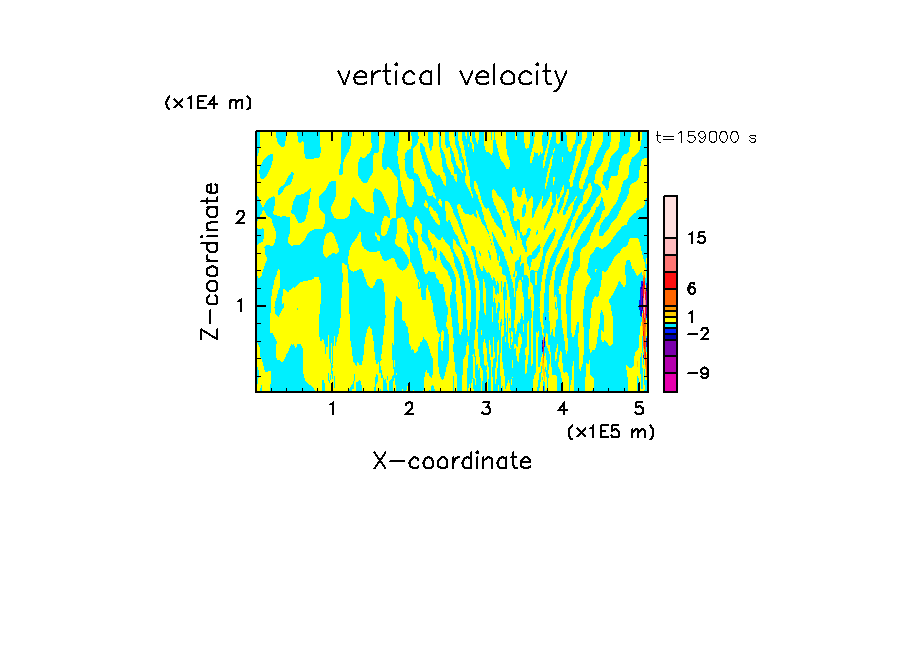 vertical velocity

(x1E4 m)

t=159000 s

Z-coordinate

2

1

15

6

1

−2

−9

1 2 3 4 5

(x1E5 m)

X-coordinate